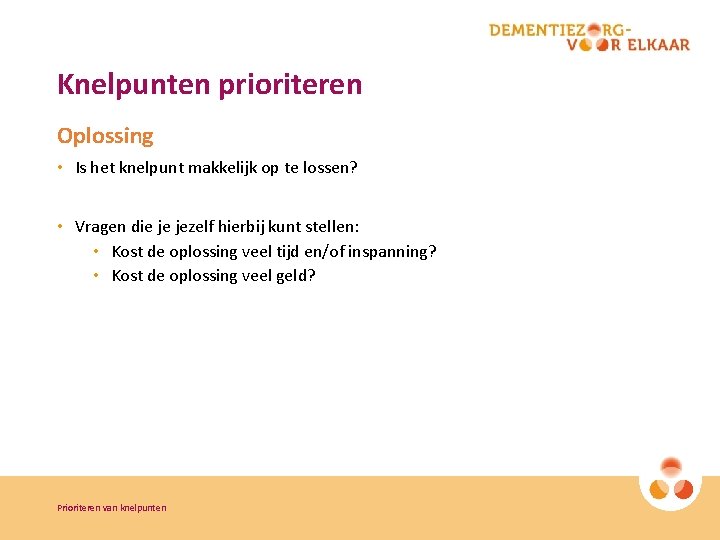 DEMENTIEZORG-VOOR ELKAAR

Knelpunten prioriteren

Oplossing

• Is het knelpunt makkelijk op te lossen?

• Vragen die je jezelf hierbij kunt stellen:
  • Kost de oplossing veel tijd en/of inspanning?
  • Kost de oplossing veel geld?

Prioriteren van knelpunten